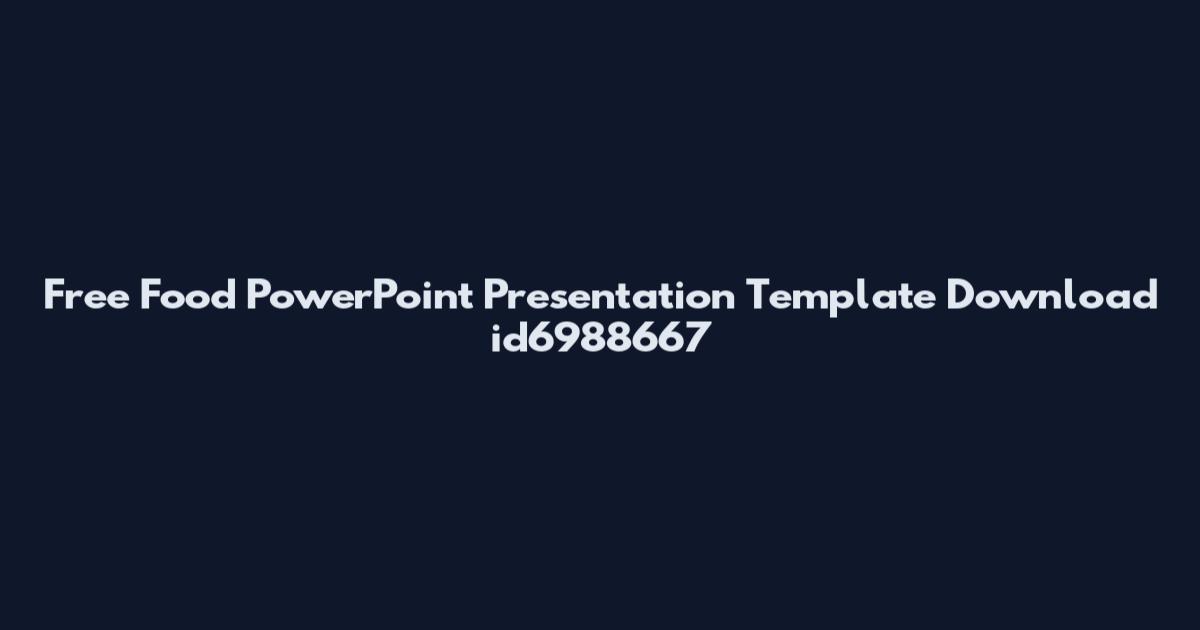 Free Food PowerPoint Presentation Template Download id6988667